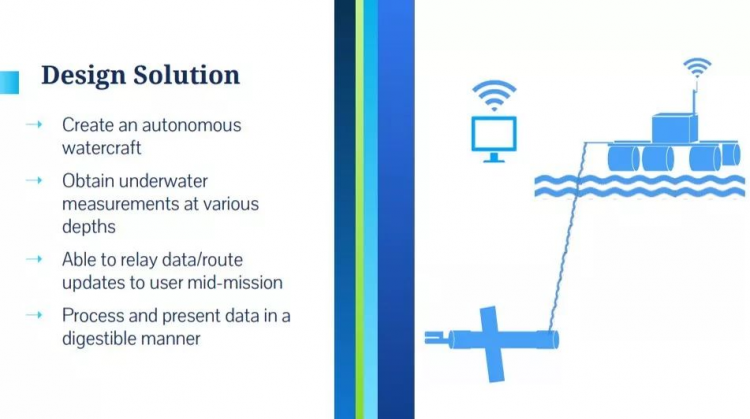 Design Solution

→ Create an autonomous watercraft

→ Obtain underwater measurements at various depths

→ Able to relay data/route updates to user mid-mission

→ Process and present data in a digestible manner